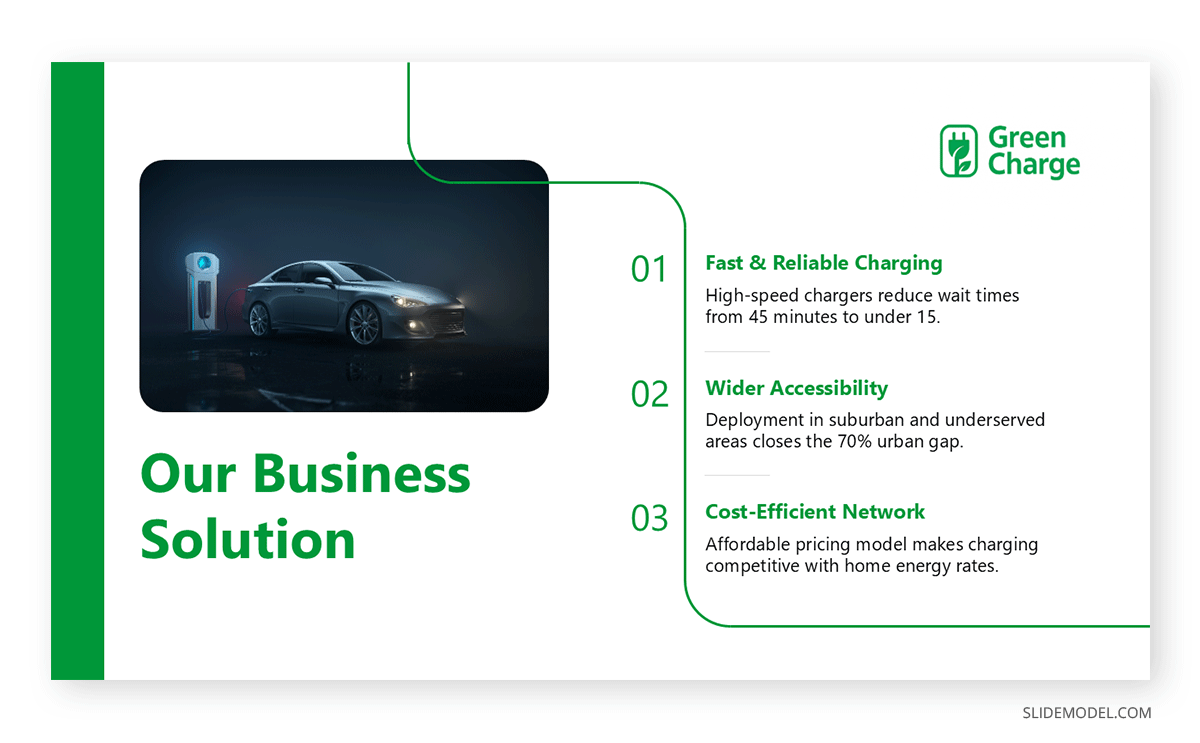 Green Charge

Our Business Solution

01
Fast & Reliable Charging
High-speed chargers reduce wait times from 45 minutes to under 15.

02
Wider Accessibility
Deployment in suburban and underserved areas closes the 70% urban gap.

03
Cost-Efficient Network
Affordable pricing model makes charging competitive with home energy rates.

SLIDEMODEL.COM